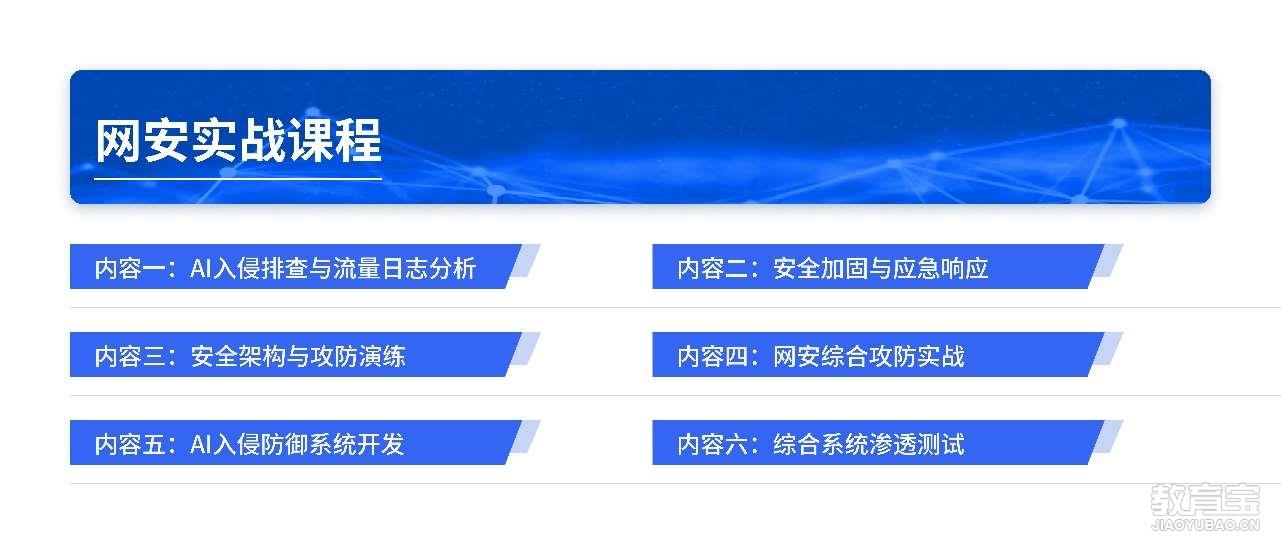 网安实战课程

内容一：AI入侵排查与流量日志分析

内容二：安全加固与应急响应

内容三：安全架构与攻防演练

内容四：网安综合攻防实战

内容五：AI入侵防御系统开发

内容六：综合系统渗透测试

教育宝
JIAOYUBAO.CN